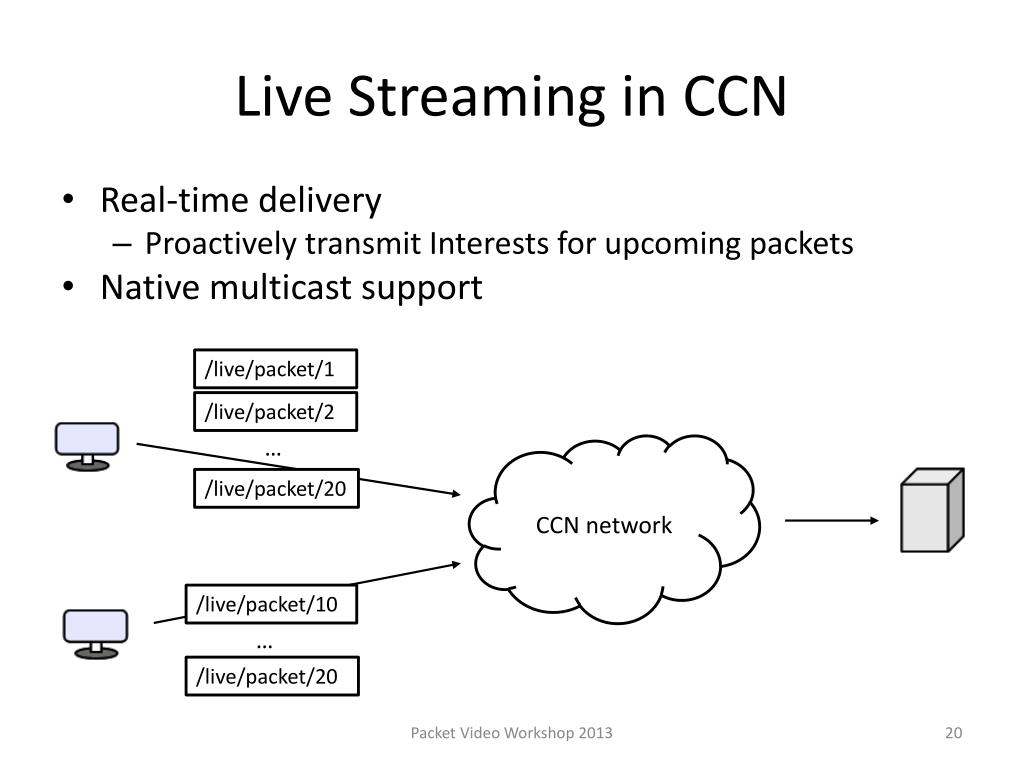 Live Streaming in CCN

• Real-time delivery
– Proactively transmit Interests for upcoming packets
• Native multicast support

/live/packet/1
/live/packet/2
...
/live/packet/20

CCN network

/live/packet/10
...
/live/packet/20

Packet Video Workshop 2013
20